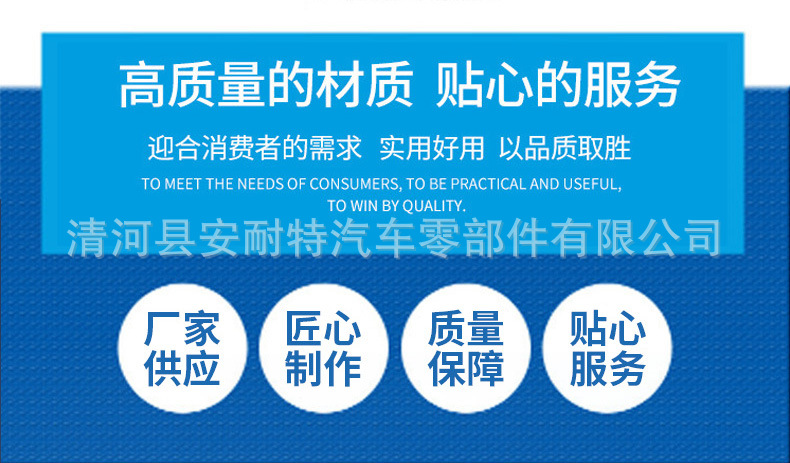 高质量的材质 贴心的服务

迎合消费者的需求 实用好用 以品质取胜

TO MEET THE NEEDS OF CONSUMERS, TO BE PRACTICAL AND USEFUL, TO WIN BY QUALITY.

清河县安耐特汽车零部件有限公司

厂家供应

匠心制作

质量保障

贴心服务